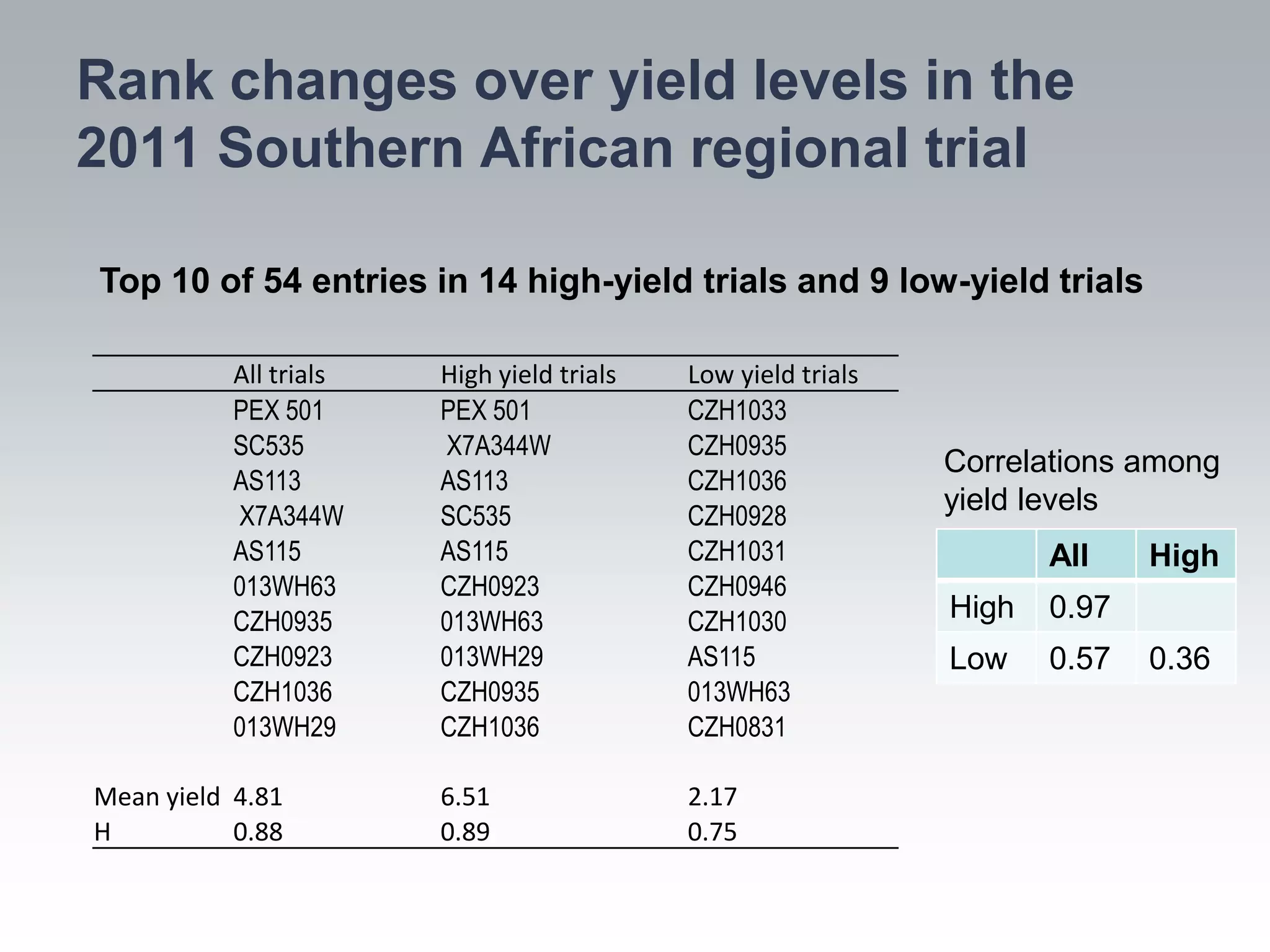 Rank changes over yield levels in the 2011 Southern African regional trial

Top 10 of 54 entries in 14 high-yield trials and 9 low-yield trials

| | All trials | High yield trials | Low yield trials |
|---|---|---|---|
| | PEX 501 | PEX 501 | CZH1033 |
| | SC535 | X7A344W | CZH0935 |
| | AS113 | AS113 | CZH1036 |
| | X7A344W | SC535 | CZH0928 |
| | AS115 | AS115 | CZH1031 |
| | 013WH63 | CZH0923 | CZH0946 |
| | CZH0935 | 013WH63 | CZH1030 |
| | CZH0923 | 013WH29 | AS115 |
| | CZH1036 | CZH0935 | 013WH63 |
| | 013WH29 | CZH1036 | CZH0831 |
| Mean yield | 4.81 | 6.51 | 2.17 |
| H | 0.88 | 0.89 | 0.75 |

Correlations among yield levels

| | All | High |
|---|---|---|
| High | 0.97 | |
| Low | 0.57 | 0.36 |